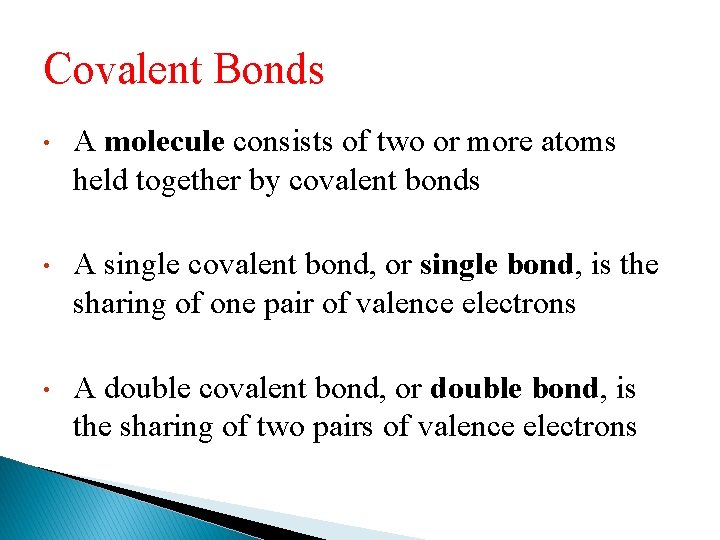 Covalent Bonds

• A molecule consists of two or more atoms held together by covalent bonds

• A single covalent bond, or single bond, is the sharing of one pair of valence electrons

• A double covalent bond, or double bond, is the sharing of two pairs of valence electrons